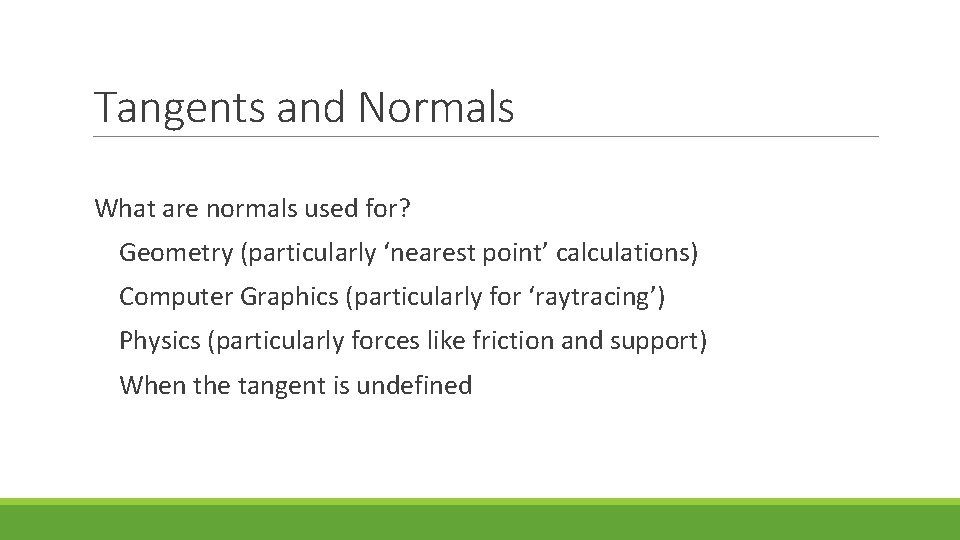 Tangents and Normals

What are normals used for?

Geometry (particularly ‘nearest point’ calculations)

Computer Graphics (particularly for ‘raytracing’)

Physics (particularly forces like friction and support)

When the tangent is undefined